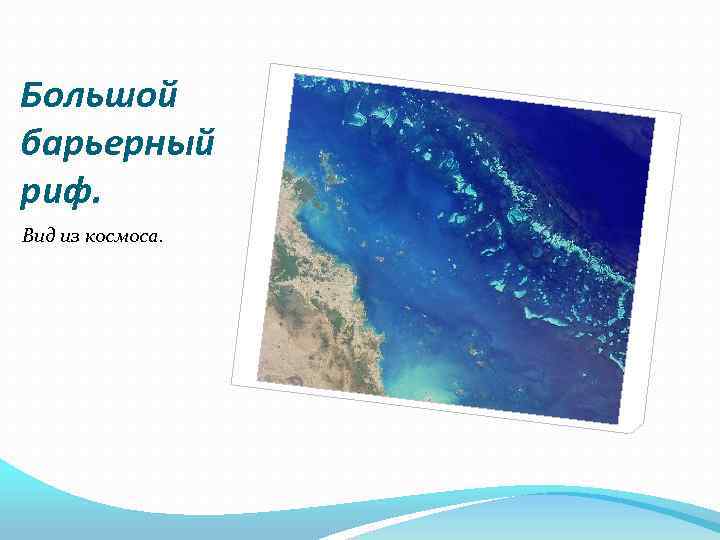 Большой барьерный риф.

Вид из космоса.